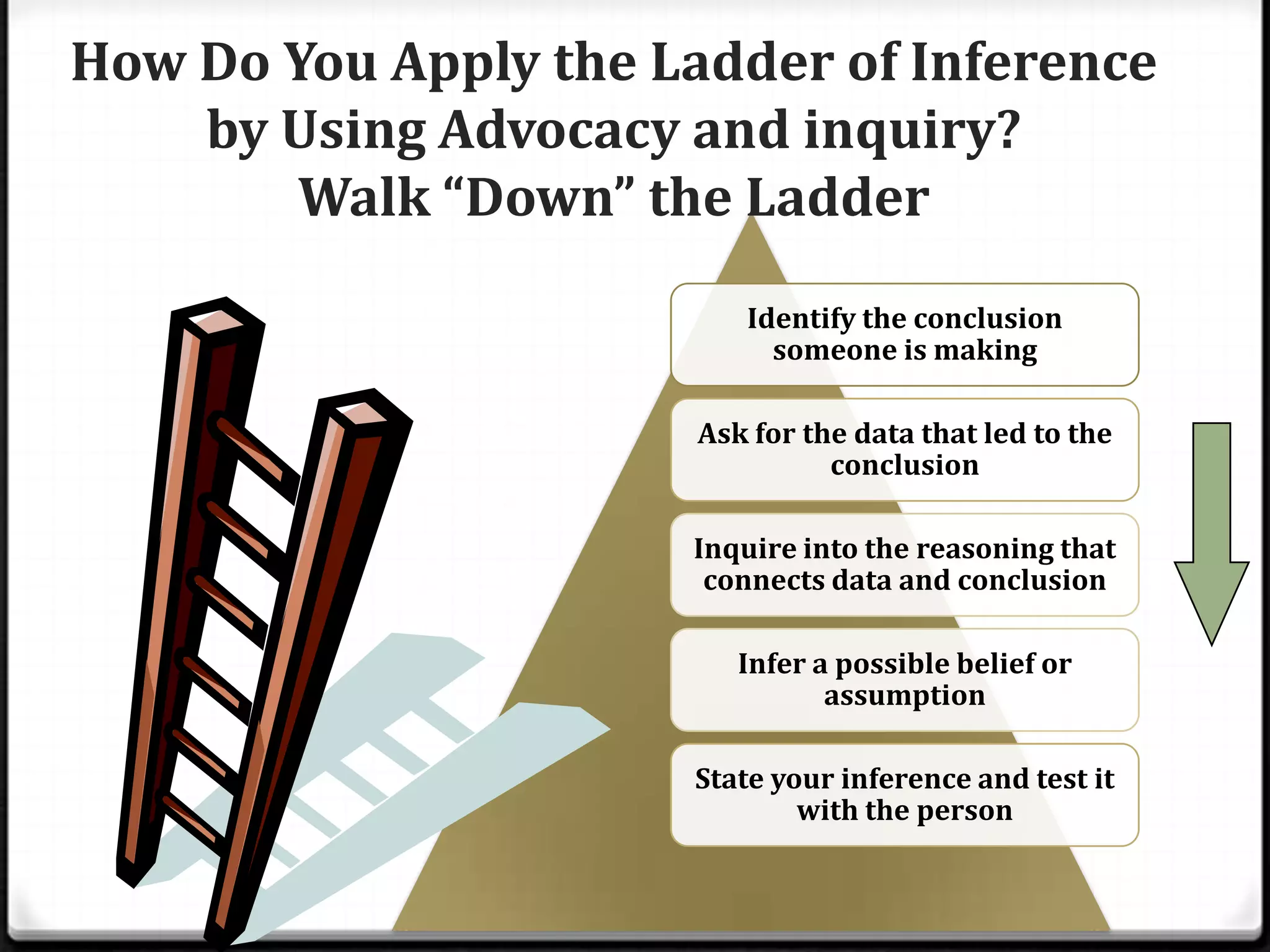 How Do You Apply the Ladder of Inference by Using Advocacy and inquiry?
Walk “Down” the Ladder

Identify the conclusion someone is making

Ask for the data that led to the conclusion

Inquire into the reasoning that connects data and conclusion

Infer a possible belief or assumption

State your inference and test it with the person